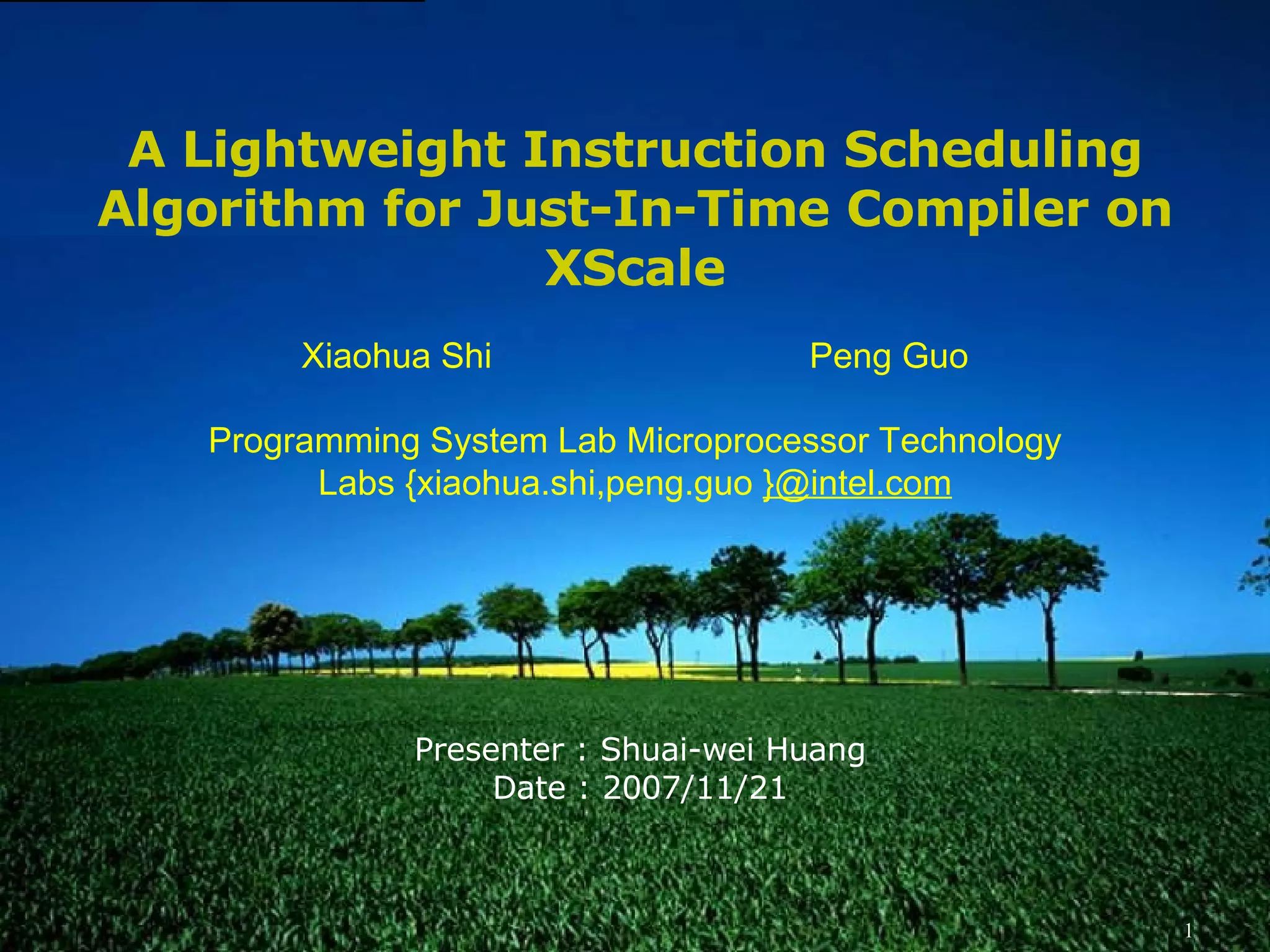 A Lightweight Instruction Scheduling Algorithm for Just-In-Time Compiler on XScale

Xiaohua Shi

Peng Guo

Programming System Lab Microprocessor Technology Labs {xiaohua.shi,peng.guo }@intel.com

Presenter : Shuai-wei Huang
Date : 2007/11/21

1